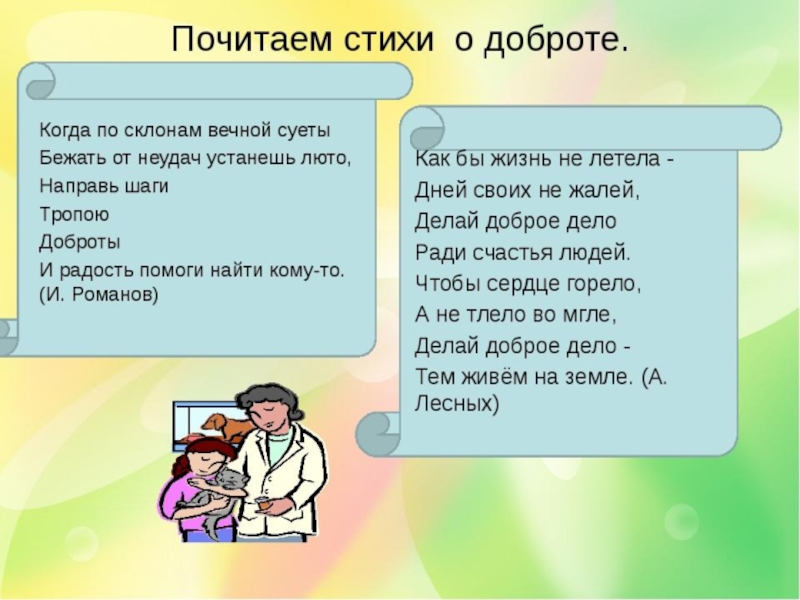 Почитаем стихи о доброте.

Когда по склонам вечной суеты
Бежать от неудач устанешь люто,
Направь шаги
Тропою
Доброты
И радость помоги найти кому-то.
(И. Романов)

Как бы жизнь не летела -
Дней своих не жалей,
Делай доброе дело
Ради счастья людей.
Чтобы сердце горело,
А не тлело во мгле,
Делай доброе дело -
Тем живём на земле. (А. Лесных)